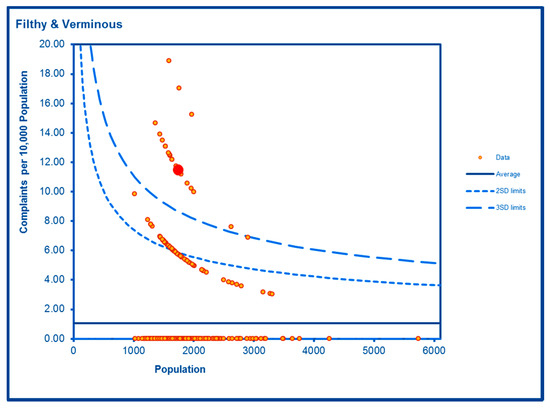 Filthy & Verminous

Complaints per 10,000 Population

20.00
18.00
16.00
14.00
12.00
10.00
8.00
6.00
4.00
2.00
0.00

0
1000
2000
3000
4000
5000
6000

Population

Data
Average
2SD limits
3SD limits